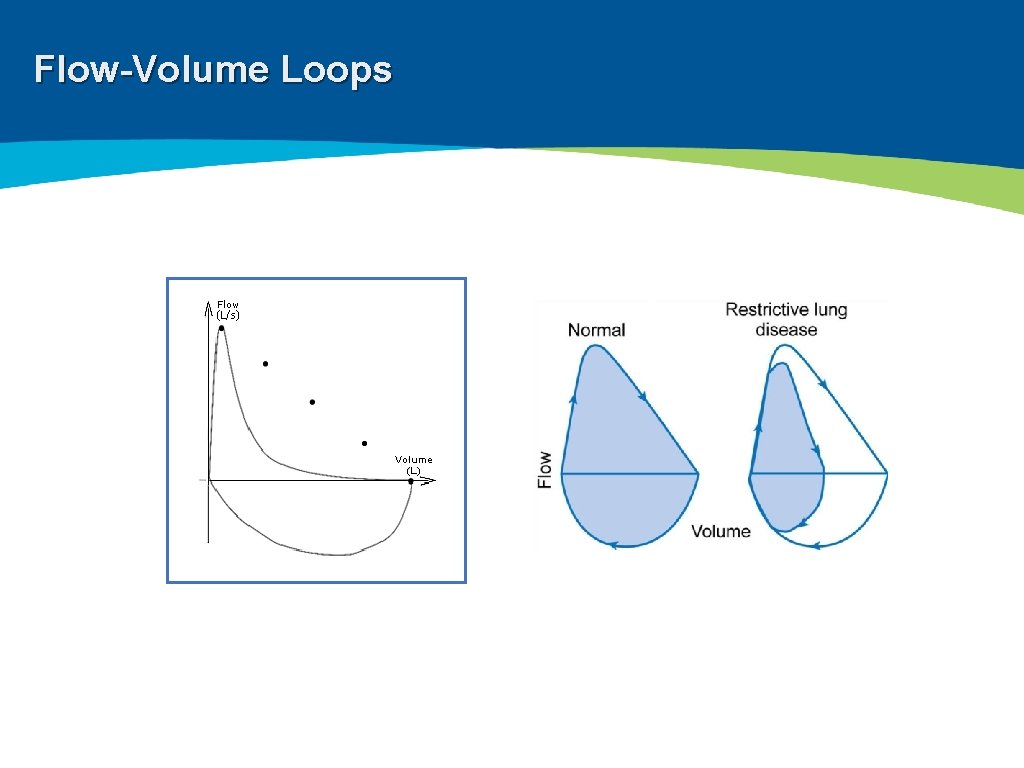 Flow-Volume Loops

Flow (L/s)

Volume (L)

Normal

Restrictive lung disease

Flow

Volume